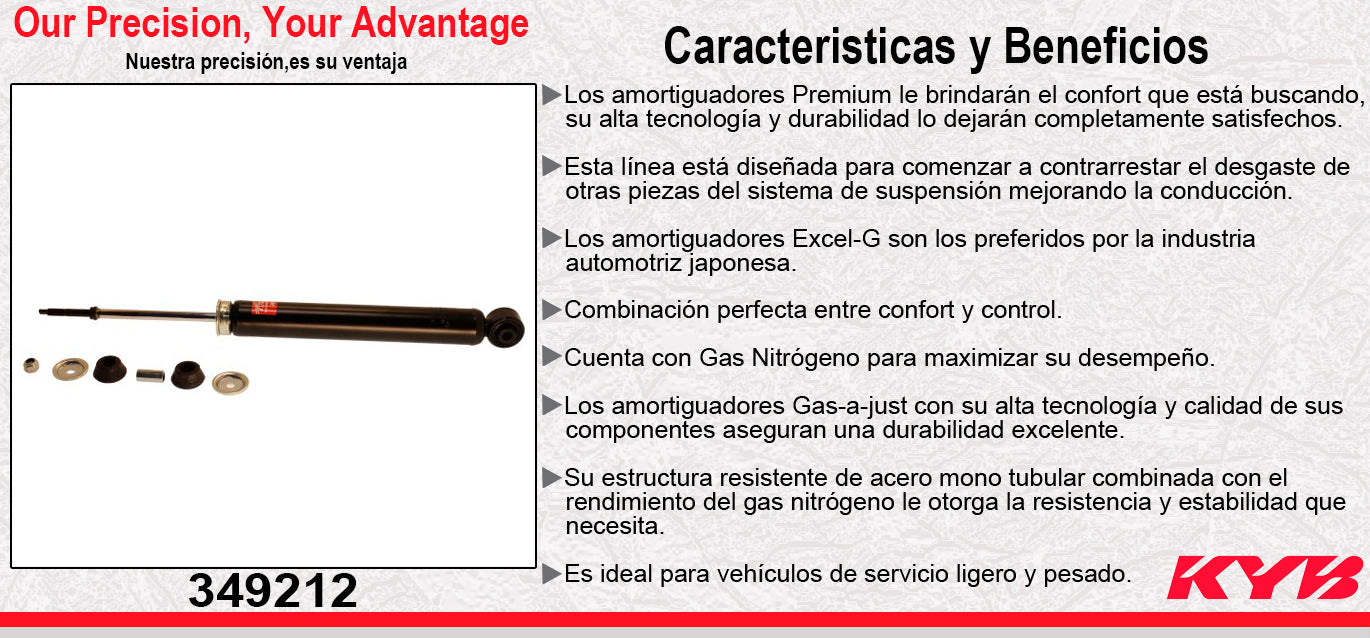 Our Precision, Your Advantage
Nuestra precisión,es su ventaja

349212

Caracteristicas y Beneficios

▶Los amortiguadores Premium le brindarán el confort que está buscando, su alta tecnología y durabilidad lo dejarán completamente satisfechos.

▶Esta línea está diseñada para comenzar a contrarrestar el desgaste de otras piezas del sistema de suspensión mejorando la conducción.

▶Los amortiguadores Excel-G son los preferidos por la industria automotriz japonesa.

▶Combinación perfecta entre confort y control.

▶Cuenta con Gas Nitrógeno para maximizar su desempeño.

▶Los amortiguadores Gas-a-just con su alta tecnología y calidad de sus componentes aseguran una durabilidad excelente.

▶Su estructura resistente de acero mono tubular combinada con el rendimiento del gas nitrógeno le otorga la resistencia y estabilidad que necesita.

▶Es ideal para vehículos de servicio ligero y pesado.

KYB